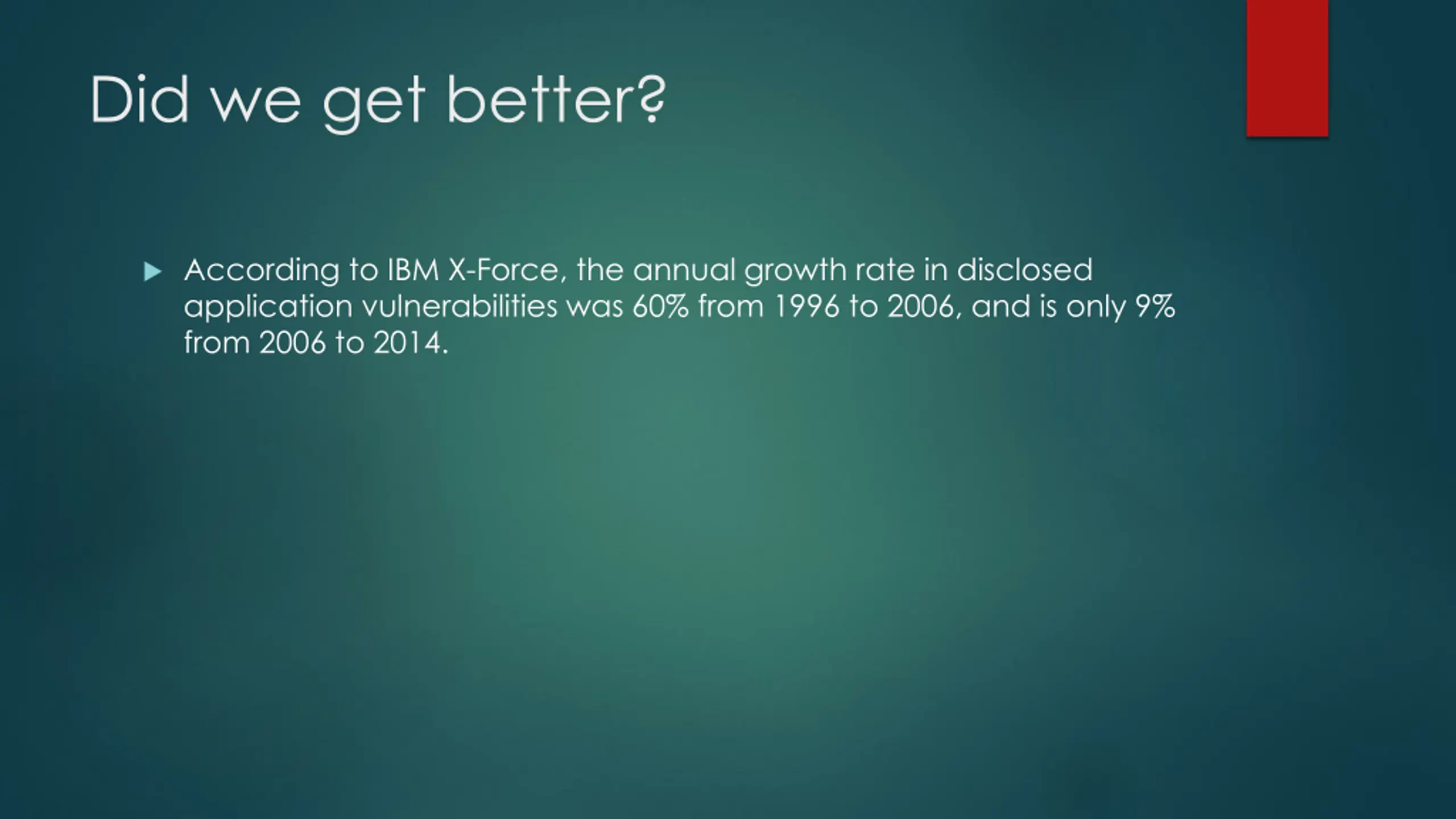 Did we get better?

According to IBM X-Force, the annual growth rate in disclosed application vulnerabilities was 60% from 1996 to 2006, and is only 9% from 2006 to 2014.